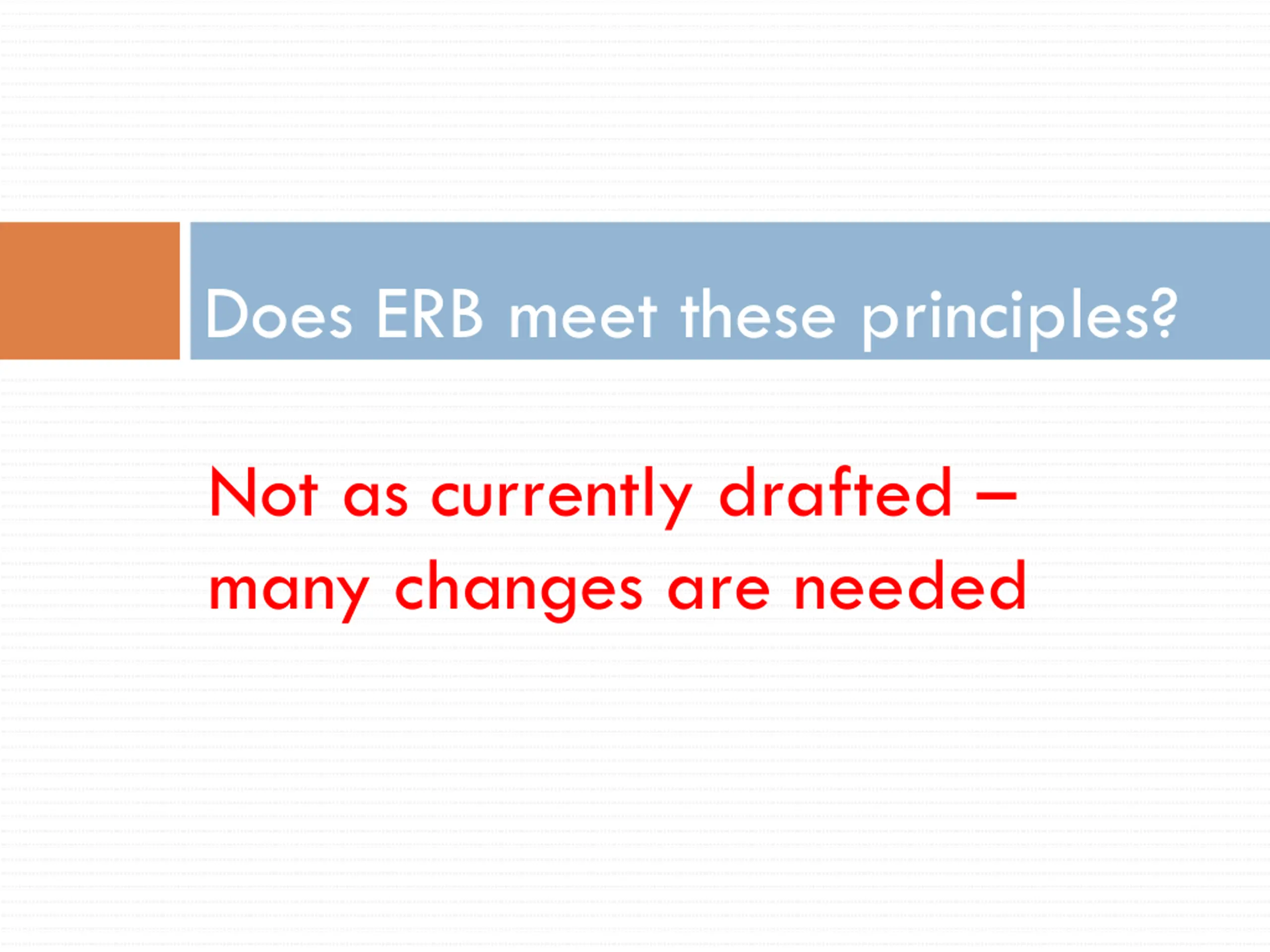 Does ERB meet these principles?

Not as currently drafted – many changes are needed